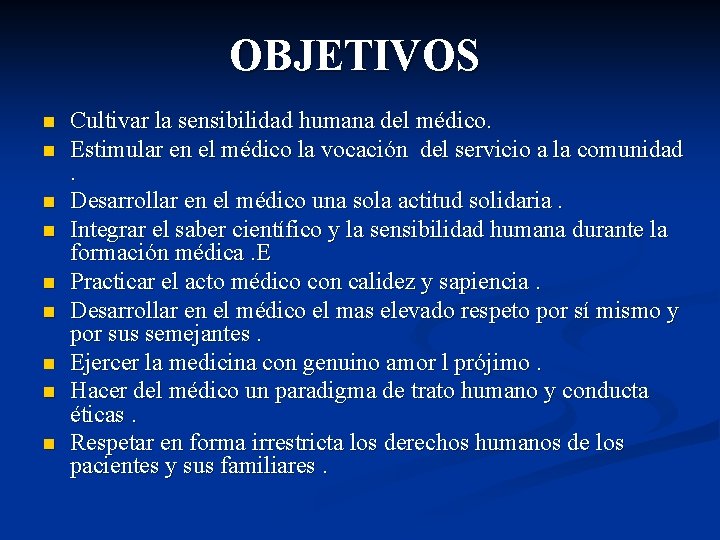 OBJETIVOS

- Cultivar la sensibilidad humana del médico.
- Estimular en el médico la vocación del servicio a la comunidad .
- Desarrollar en el médico una sola actitud solidaria .
- Integrar el saber científico y la sensibilidad humana durante la formación médica .E
- Practicar el acto médico con calidez y sapiencia .
- Desarrollar en el médico el mas elevado respeto por sí mismo y por sus semejantes .
- Ejercer la medicina con genuino amor l prójimo .
- Hacer del médico un paradigma de trato humano y conducta éticas .
- Respetar en forma irrestricta los derechos humanos de los pacientes y sus familiares .